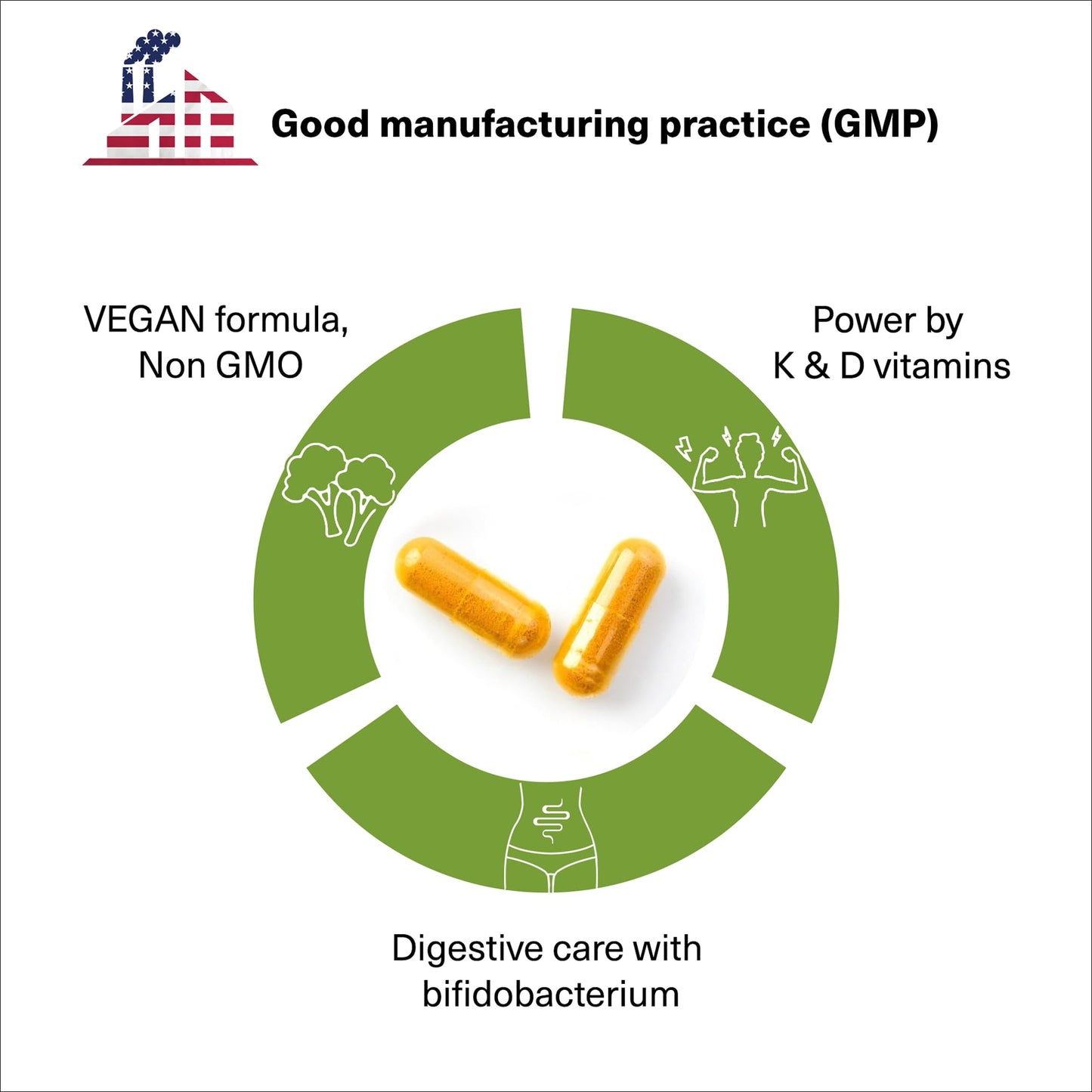 Good manufacturing practice (GMP)

VEGAN formula,
Non GMO

Power by
K & D vitamins

Digestive care with
bifidobacterium